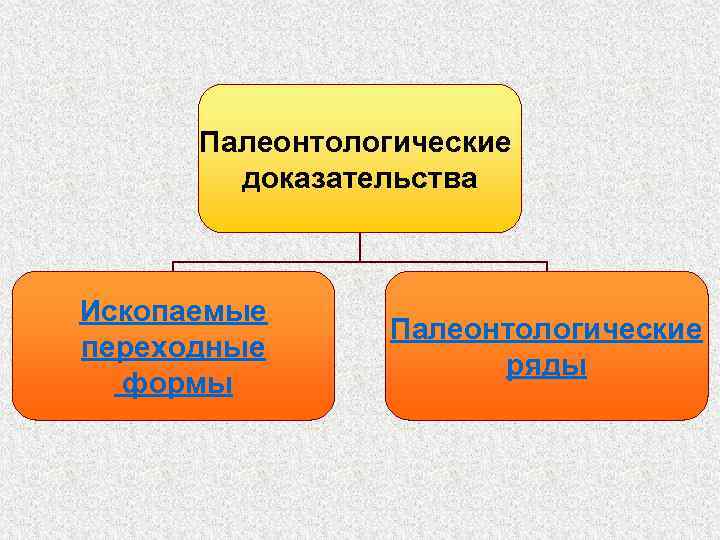 Палеонтологические доказательства

Ископаемые переходные формы

Палеонтологические ряды